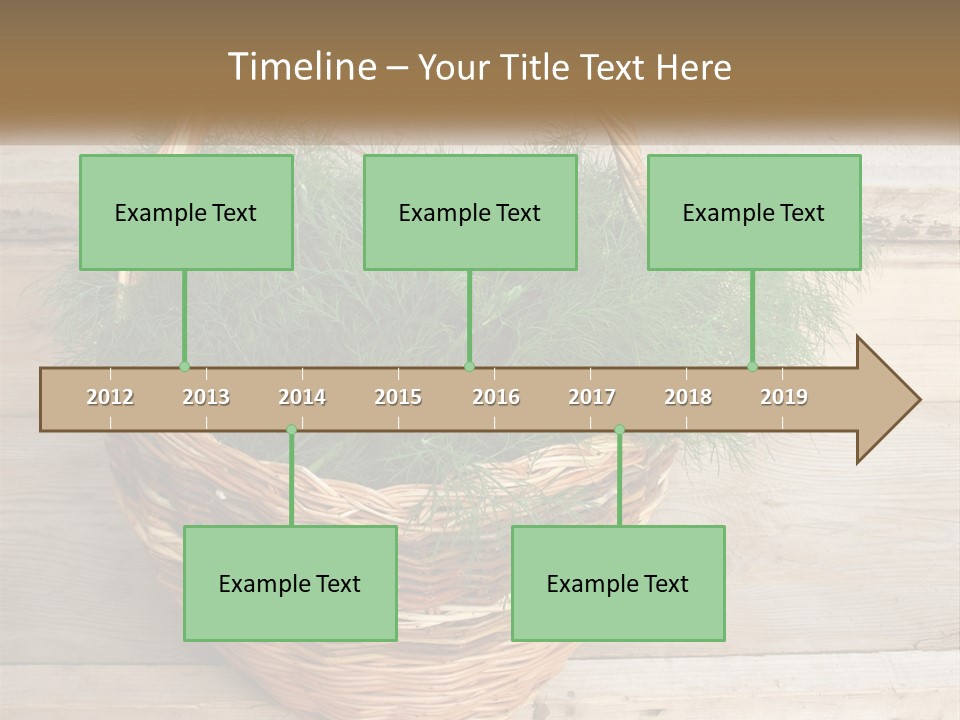 Timeline – Your Title Text Here

Example Text

Example Text

Example Text

2012 2013 2014 2015 2016 2017 2018 2019

Example Text

Example Text